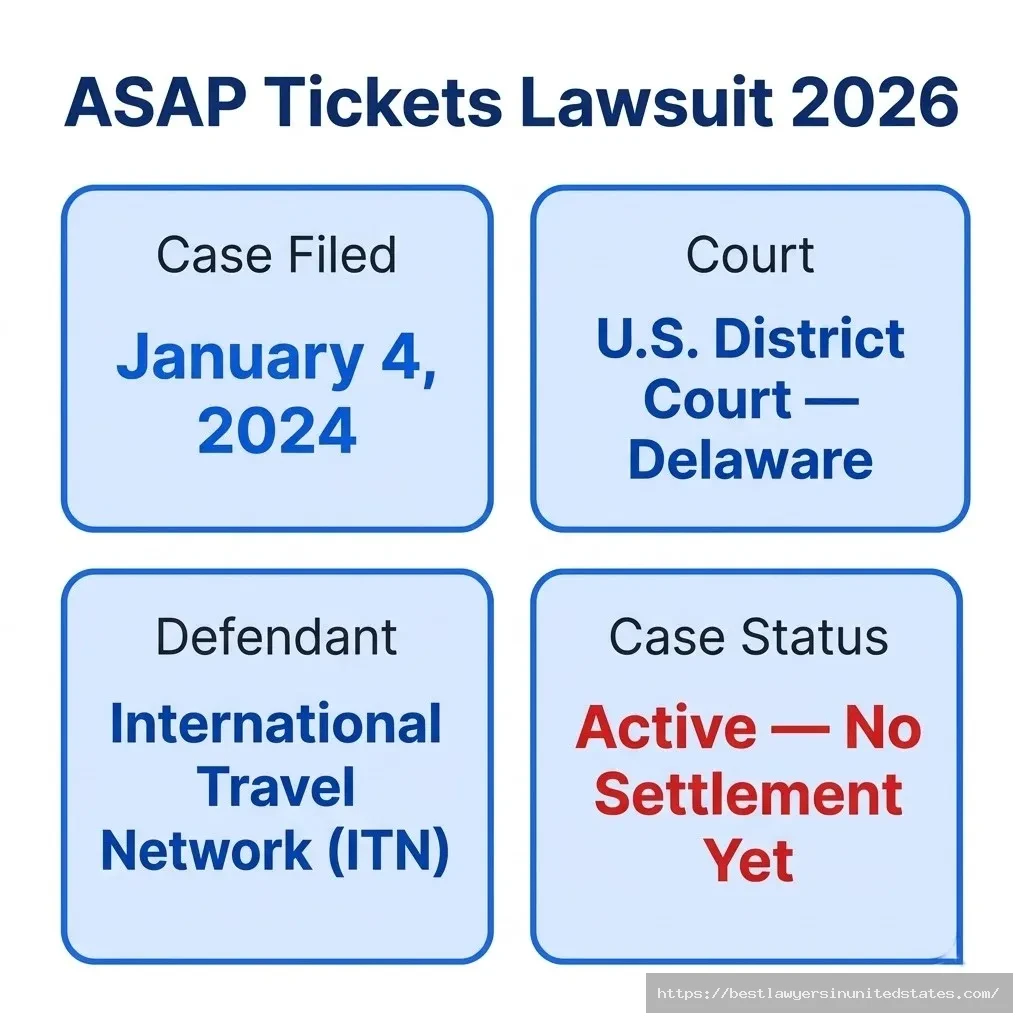 ASAP Tickets Lawsuit 2026

Case Filed

January 4, 2024

Court

U.S. District Court — Delaware

Defendant

International Travel Network (ITN)

Case Status

Active — No Settlement Yet

https://bestlawyersinunitedstates.com/